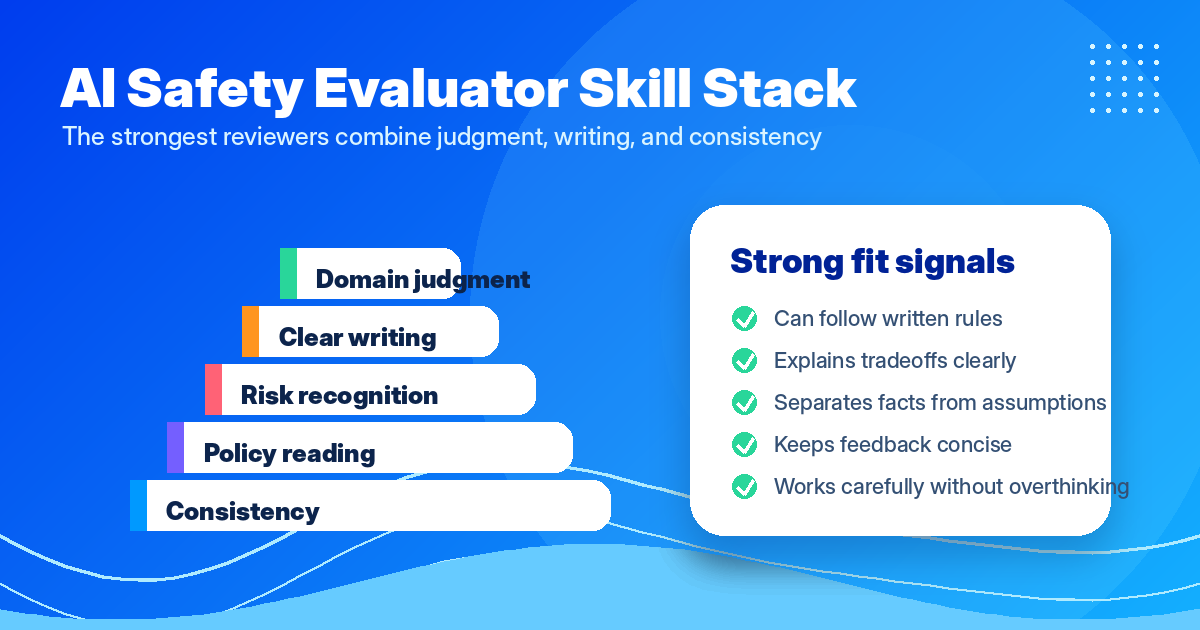 AI Safety Evaluator Skill Stack

The strongest reviewers combine judgment, writing, and consistency

Domain judgment

Clear writing

Risk recognition

Policy reading

Consistency

Strong fit signals

Can follow written rules

Explains tradeoffs clearly

Separates facts from assumptions

Keeps feedback concise

Works carefully without overthinking